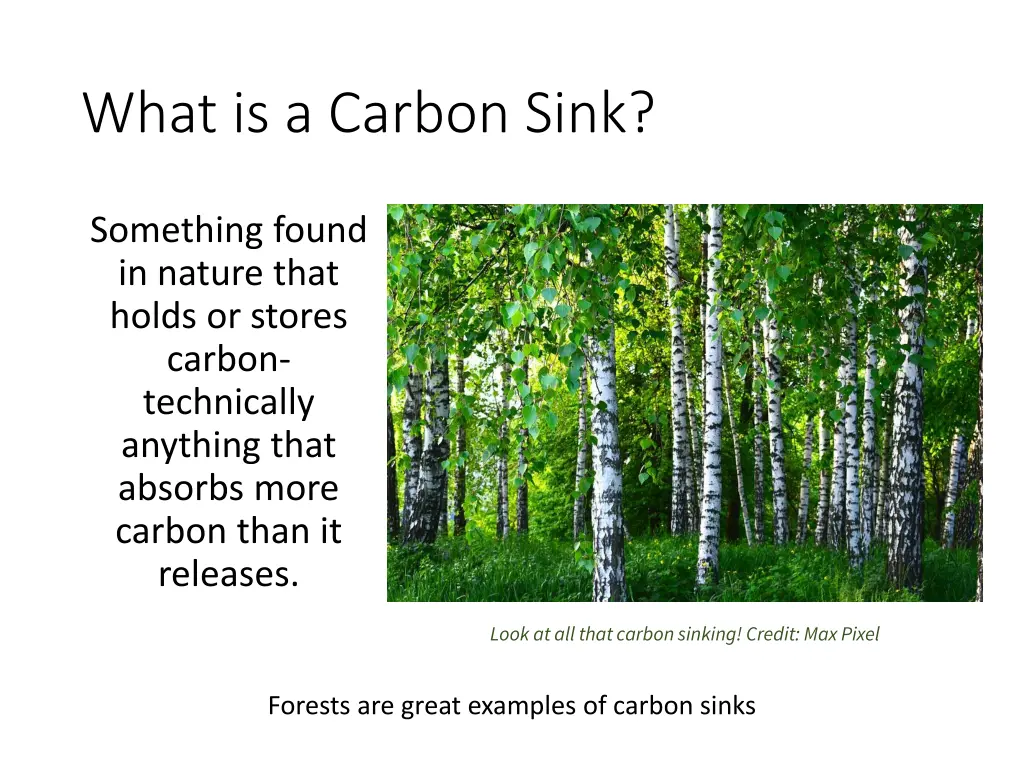 What is a Carbon Sink?

Something found in nature that holds or stores carbon- technically anything that absorbs more carbon than it releases.

Look at all that carbon sinking! Credit: Max Pixel

Forests are great examples of carbon sinks